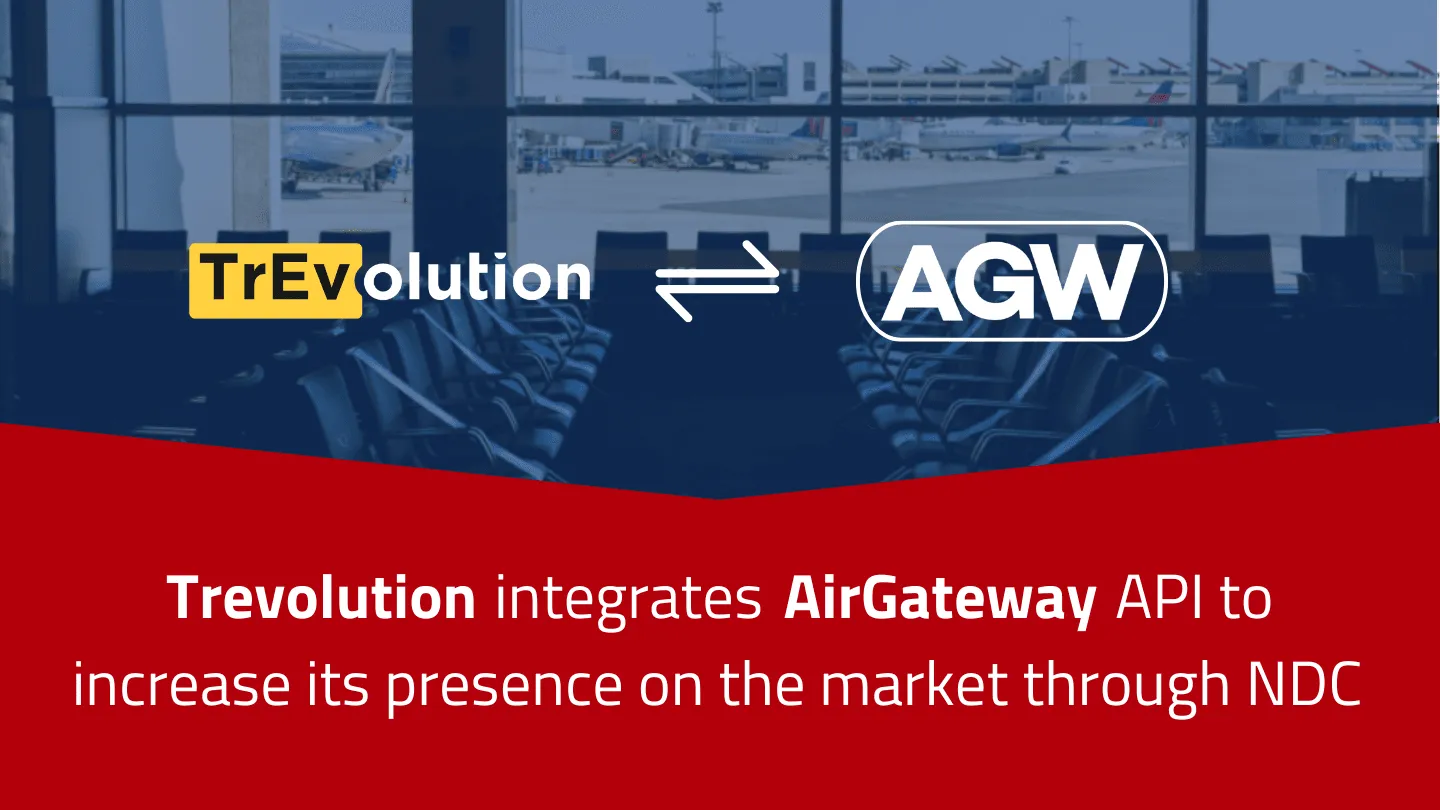 TrEvolution

AGW

Trevolution integrates AirGateway API to increase its presence on the market through NDC